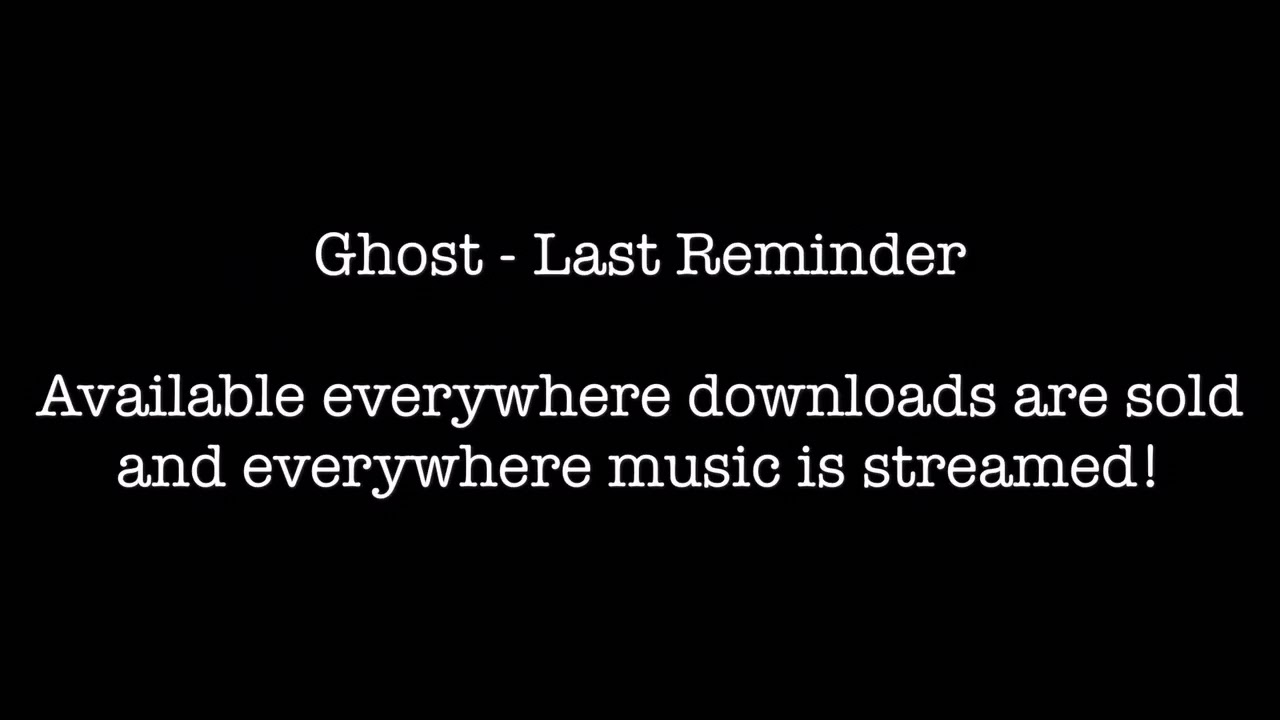 Ghost - Last Reminder

Available everywhere downloads are sold and everywhere music is streamed!